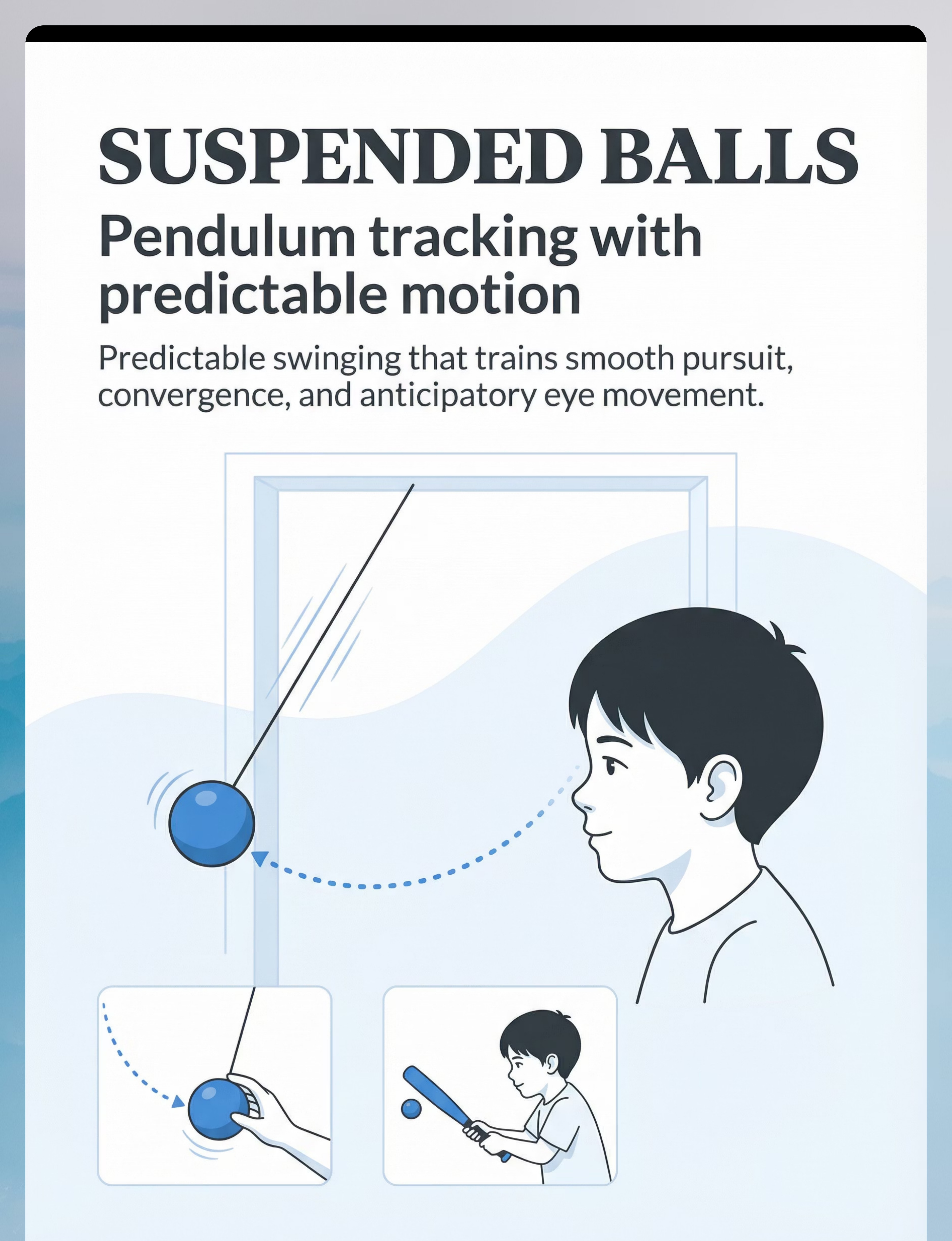 SUSPENDED BALLS

Pendulum tracking with predictable motion

Predictable swinging that trains smooth pursuit, convergence, and anticipatory eye movement.